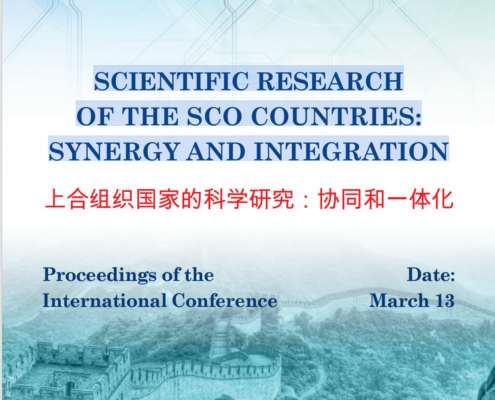 SCIENTIFIC RESEARCH OF THE SCO COUNTRIES: SYNERGY AND INTEGRATION

上合组织国家的科学研究：协同和一体化

Proceedings of the International Conference

Date: March 13